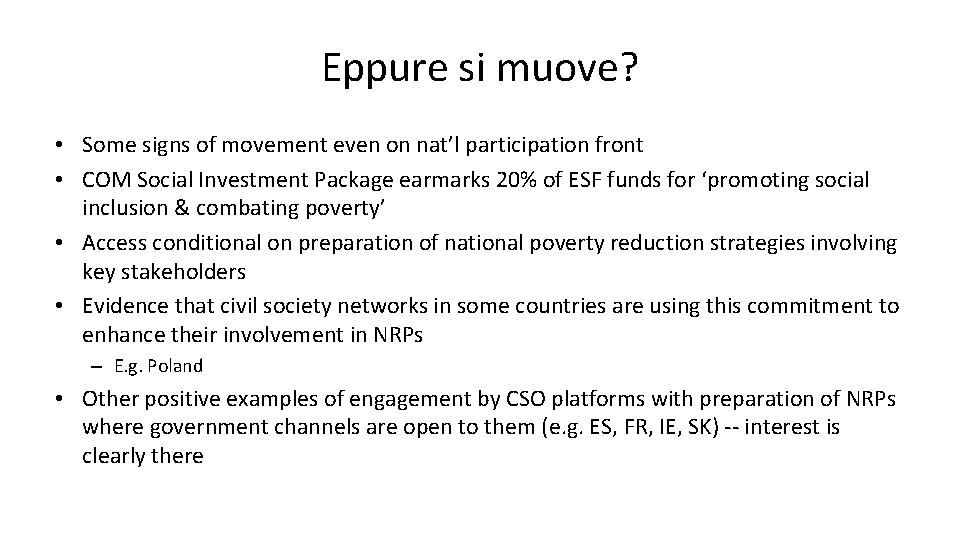 Eppure si muove?

• Some signs of movement even on nat’l participation front
• COM Social Investment Package earmarks 20% of ESF funds for ‘promoting social inclusion & combating poverty’
• Access conditional on preparation of national poverty reduction strategies involving key stakeholders
• Evidence that civil society networks in some countries are using this commitment to enhance their involvement in NRPs
– E.g. Poland
• Other positive examples of engagement by CSO platforms with preparation of NRPs where government channels are open to them (e.g. ES, FR, IE, SK) -- interest is clearly there